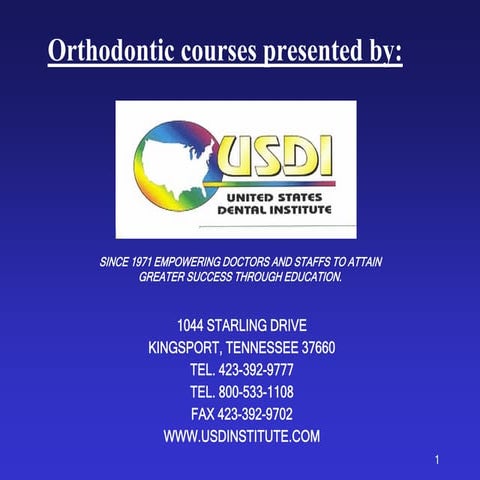 Orthodontic courses presented by:

USDI
UNITED STATES
DENTAL INSTITUTE

SINCE 1971 EMPOWERING DOCTORS AND STAFFS TO ATTAIN GREATER SUCCESS THROUGH EDUCATION.

1044 STARLING DRIVE
KINGSPORT, TENNESSEE 37660
TEL. 423-392-9777
TEL. 800-533-1108
FAX 423-392-9702
WWW.USDINSTITUTE.COM

1